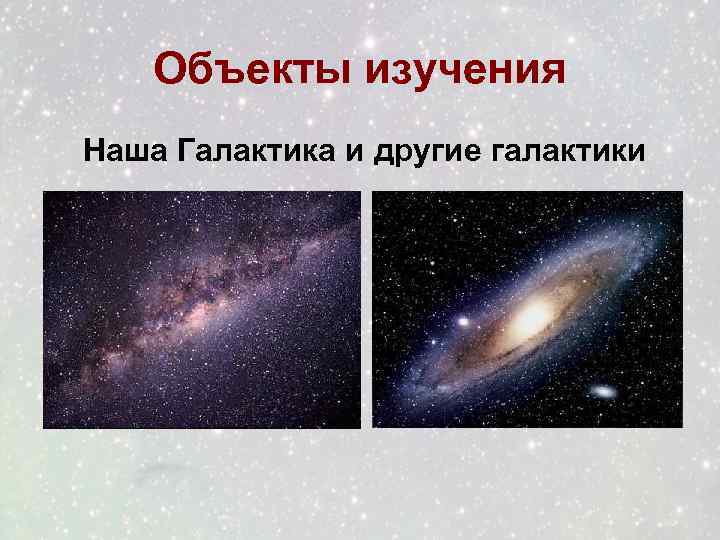 Объекты изучения

Наша Галактика и другие галактики